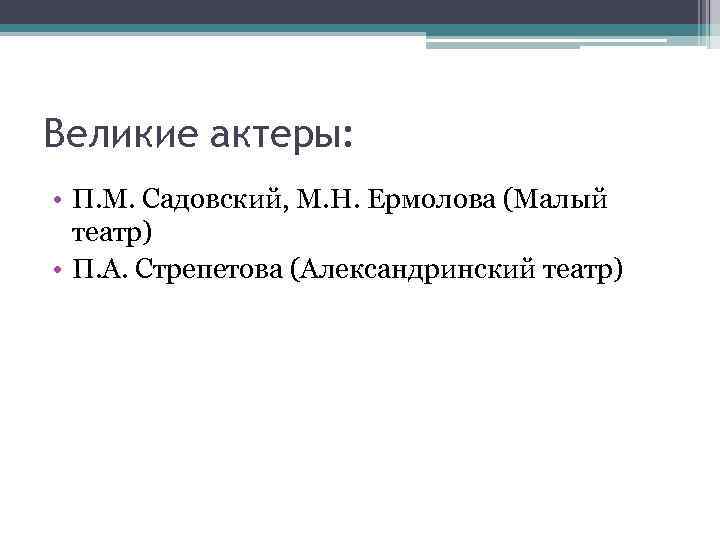 Великие актеры:

• П.М. Садовский, М.Н. Ермолова (Малый театр)
• П.А. Стрепетова (Александринский театр)